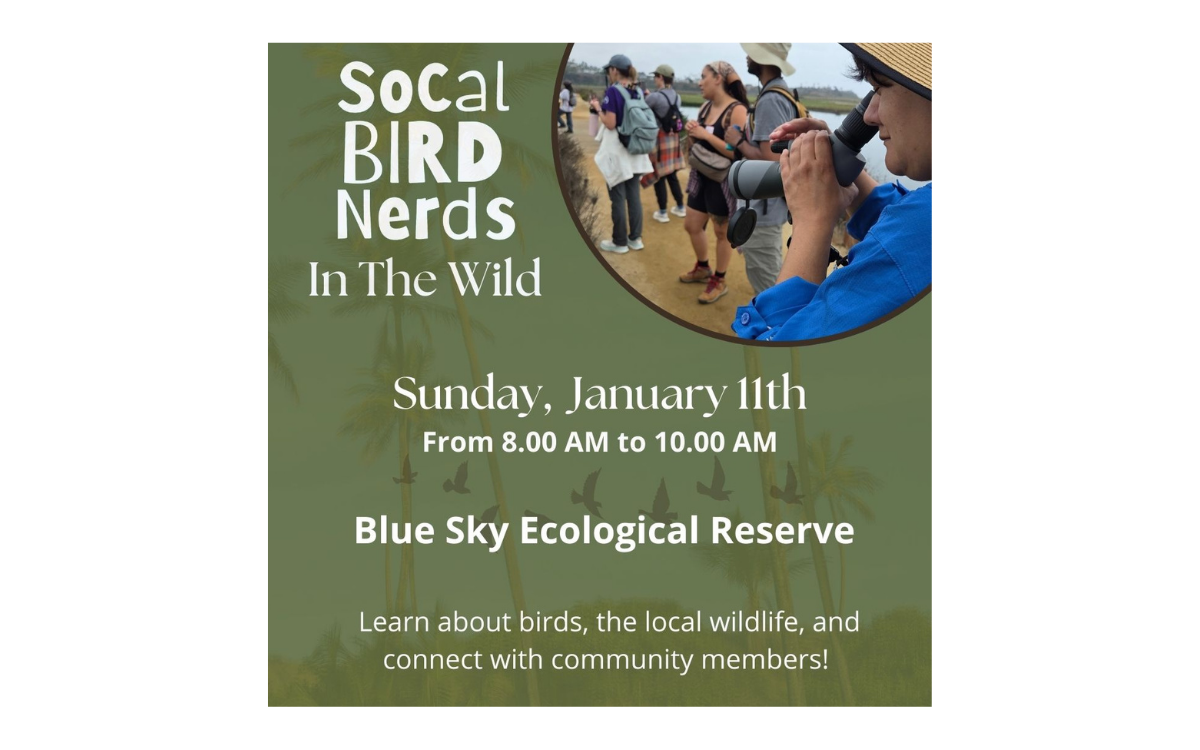 SoCal BIRD Nerds
In The Wild

Sunday, January 11th
From 8.00 AM to 10.00 AM

Blue Sky Ecological Reserve

Learn about birds, the local wildlife, and connect with community members!